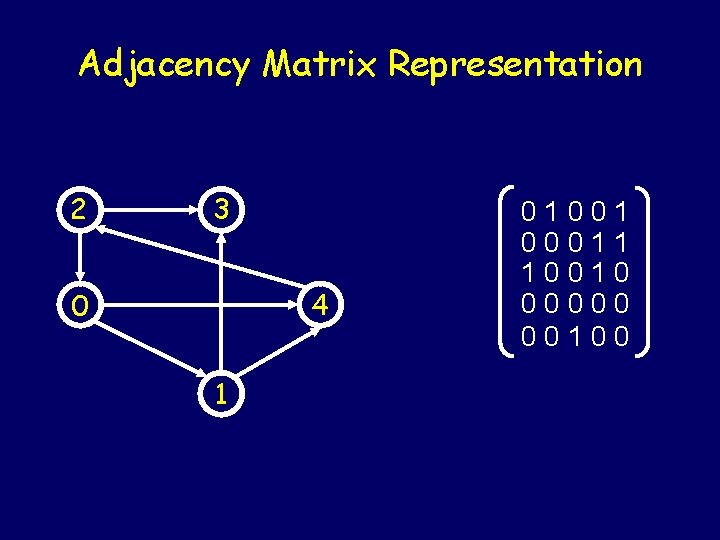 Adjacency Matrix Representation

2
3
0
4
1

$\begin{pmatrix} 0 & 1 & 0 & 0 & 1 \\ 0 & 0 & 0 & 1 & 1 \\ 1 & 0 & 0 & 1 & 0 \\ 0 & 0 & 0 & 0 & 0 \\ 0 & 0 & 1 & 0 & 0 \end{pmatrix}$